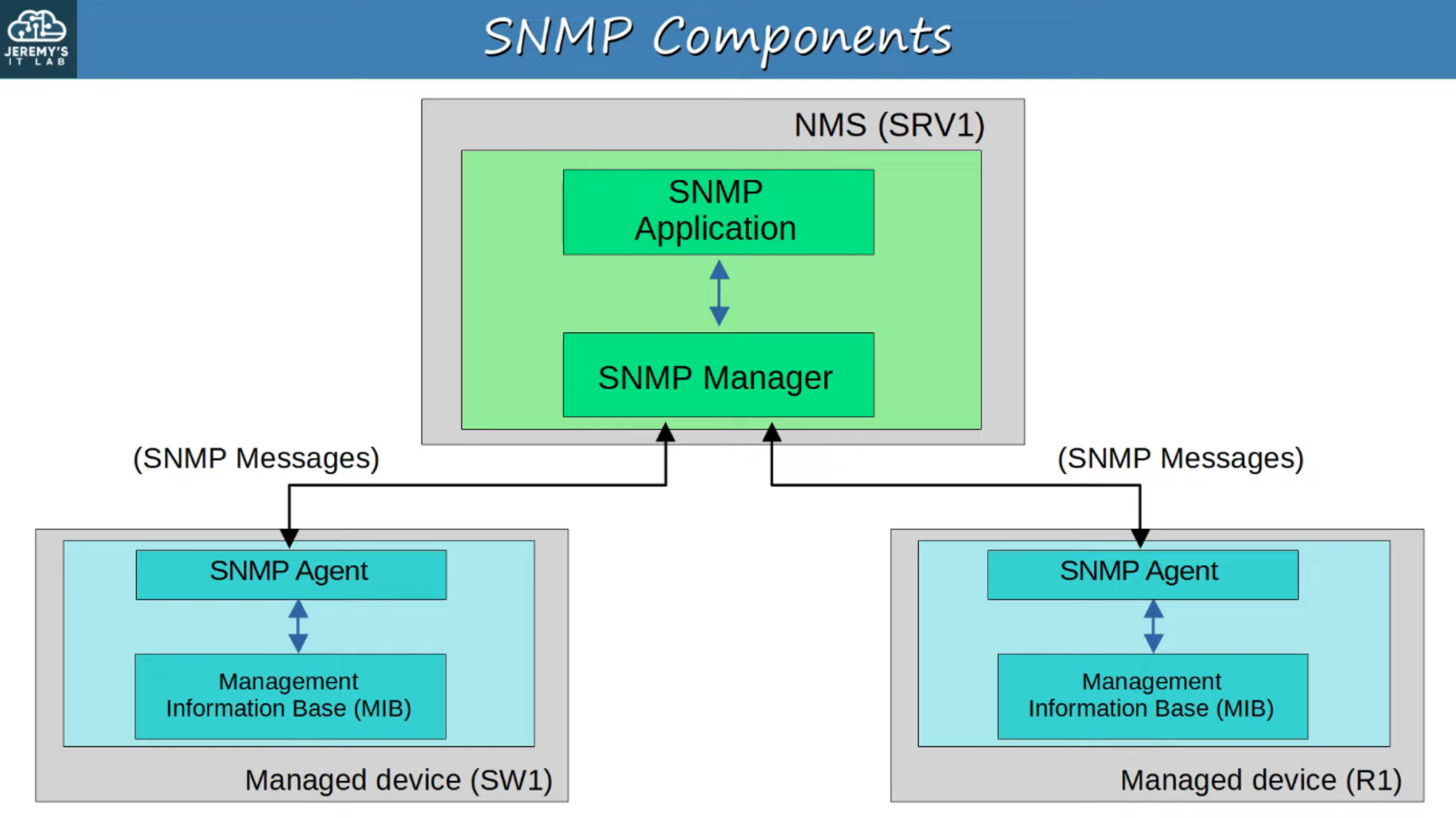 JEREMY'S IT LAB

SNMP Components

NMS (SRV1)

SNMP Application

SNMP Manager

(SNMP Messages)

(SNMP Messages)

SNMP Agent

Management Information Base (MIB)

Managed device (SW1)

SNMP Agent

Management Information Base (MIB)

Managed device (R1)